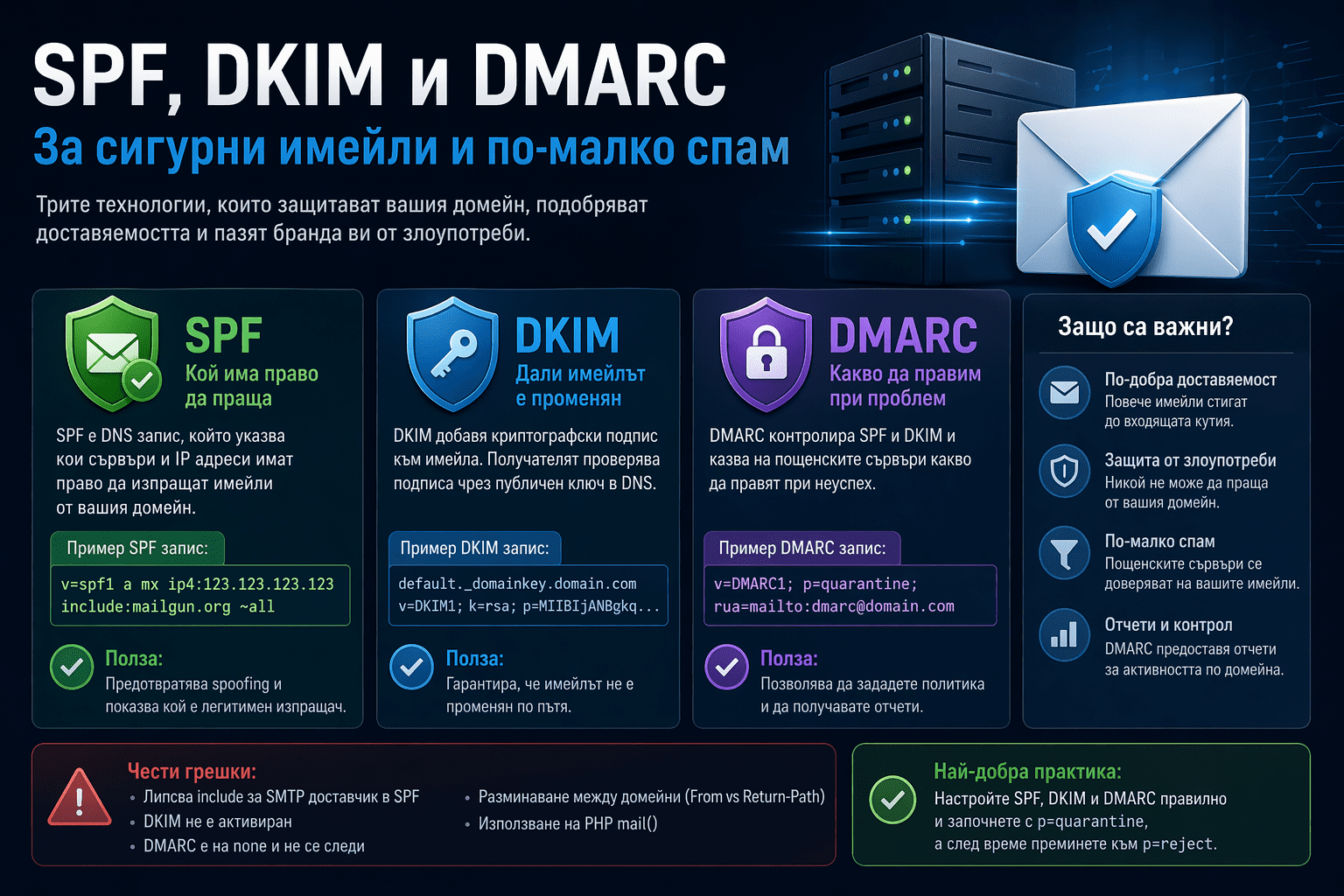 SPF, DKIM и DMARC
За сигурни имейли и по-малко спам

Трите технологии, които защитават вашия домейн, подобряват доставяемостта и пазят бранда ви от злоупотреби.

SPF
Кой има право да праща

SPF е DNS запис, който указва кои сървъри и IP адреси имат право да изпращат имейли от вашия домейн.

Пример SPF запис:
v=spf1 a mx ip4:123.123.123.123 include:mailgun.org ~all

Полза:
Предотвратява spoofing и показва кой е легитимен изпращач.

DKIM
Дали имейлът е променян

DKIM добавя криптографски подпис към имейла. Получателят проверява подписа чрез публичен ключ в DNS.

Пример DKIM запис:
default._domainkey.domain.com
v=DKIM1; k=rsa; p=MIIBIjANBgkq...

Полза:
Гарантира, че имейлът не е променян по пътя.

DMARC
Какво да правим при проблем

DMARC контролира SPF и DKIM и казва на пощенските сървъри какво да правят при неуспех.

Пример DMARC запис:
v=DMARC1; p=quarantine;
rua=mailto:dmarc@domain.com

Полза:
Позволява да зададете политика и да получавате отчети.

Защо са важни?

По-добра доставяемост
Повече имейли стигат до входящата кутия.

Защита от злоупотреби
Никой не може да праща от вашия домейн.

По-малко спам
Пощенските сървъри се доверяват на вашите имейли.

Отчети и контрол
DMARC предоставя отчети за активността по домейна.

Чести грешки:
• Липсва include за SMTP доставчик в SPF
• DKIM не е активиран
• DMARC е на none и не се следи
• Разминаване между домейни (From vs Return-Path)
• Използване на PHP mail()

Най-добра практика:
Настройте SPF, DKIM и DMARC правилно и започнете с p=quarantine, а след време преминете към p=reject.